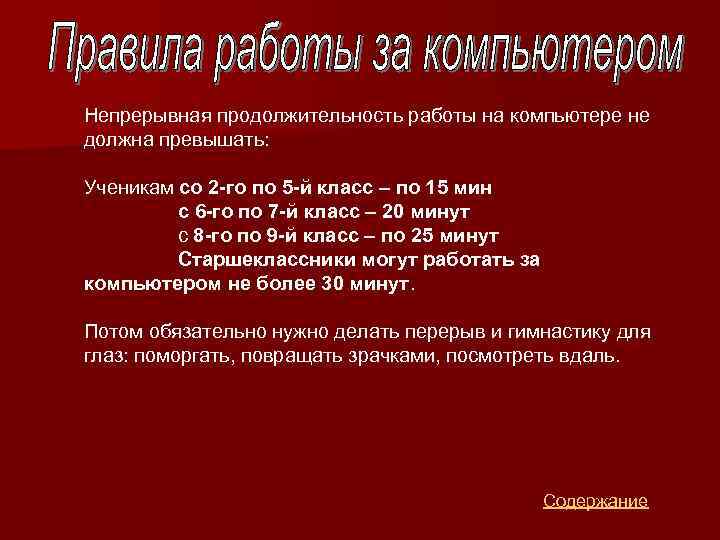 Правила работы за компьютером

Непрерывная продолжительность работы на компьютере не должна превышать:

Ученикам со 2-го по 5-й класс – по 15 мин
с 6-го по 7-й класс – 20 минут
с 8-го по 9-й класс – по 25 минут
Старшеклассники могут работать за компьютером не более 30 минут.

Потом обязательно нужно делать перерыв и гимнастику для глаз: поморгать, повращать зрачками, посмотреть вдаль.

Содержание